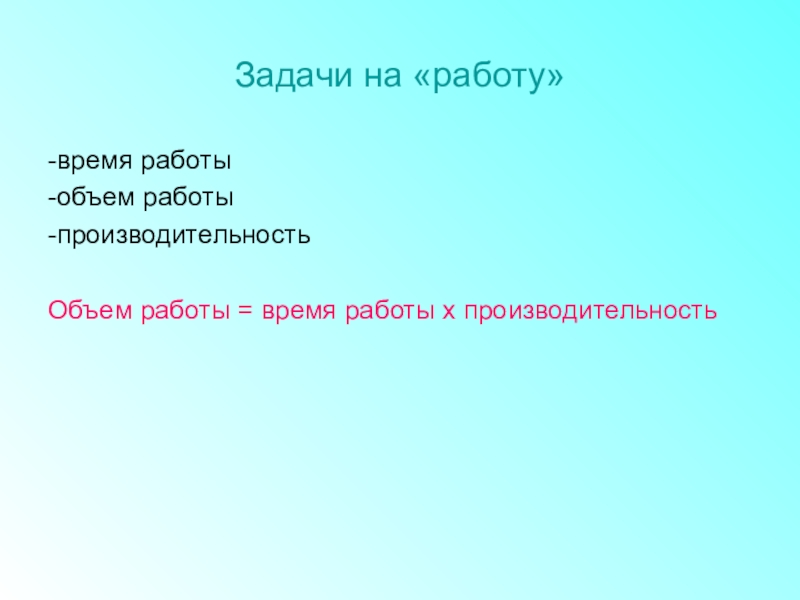 Задачи на «работу»

-время работы
-объем работы
-производительность

Объем работы = время работы х производительность